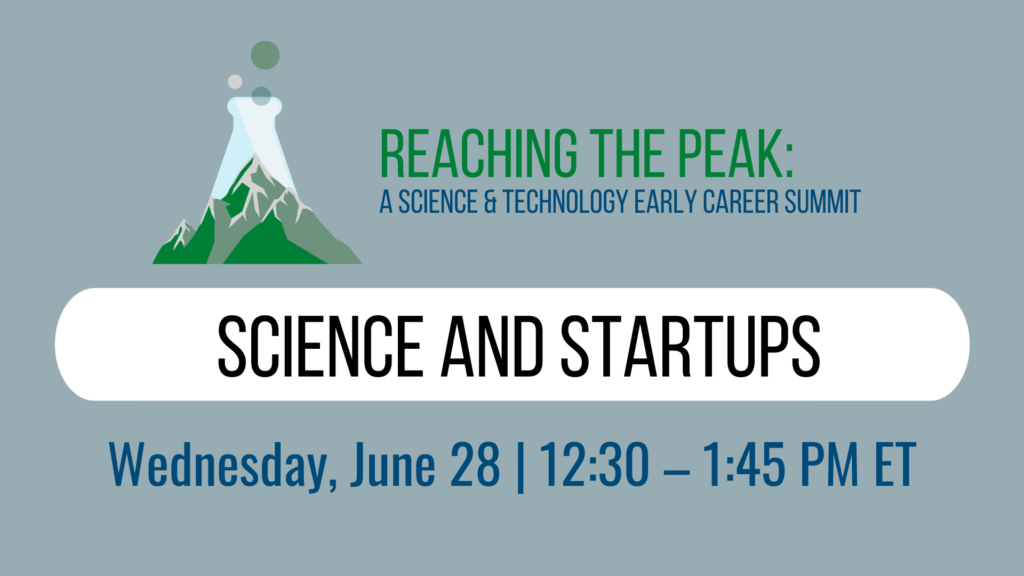 REACHING THE PEAK:
A SCIENCE & TECHNOLOGY EARLY CAREER SUMMIT

SCIENCE AND STARTUPS

Wednesday, June 28 | 12:30 – 1:45 PM ET